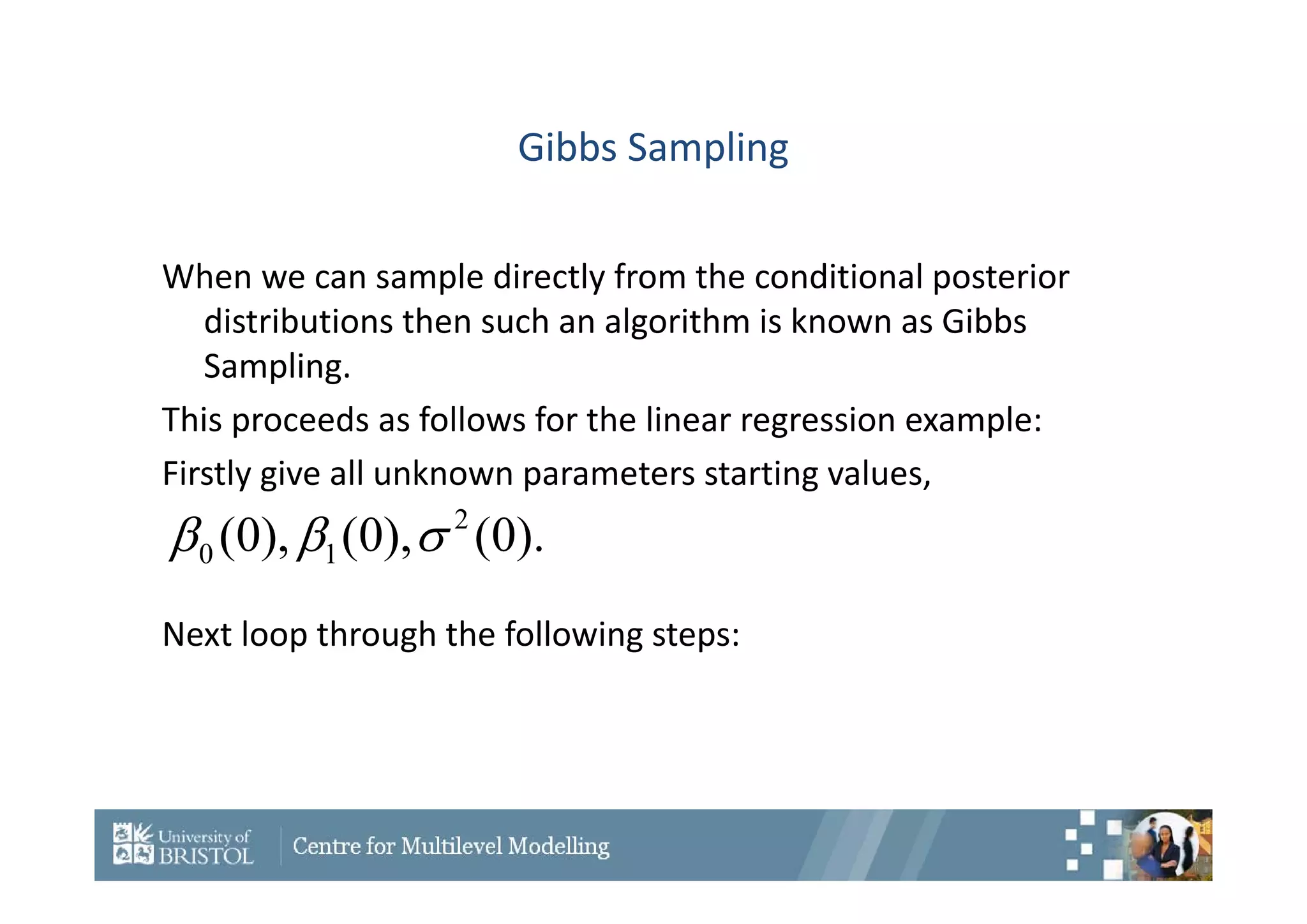 Gibbs Sampling

When we can sample directly from the conditional posterior distributions then such an algorithm is known as Gibbs Sampling.

This proceeds as follows for the linear regression example:

Firstly give all unknown parameters starting values,

$\beta_0(0), \beta_1(0), \sigma^2(0).$

Next loop through the following steps:

University of BRISTOL

Centre for Multilevel Modelling